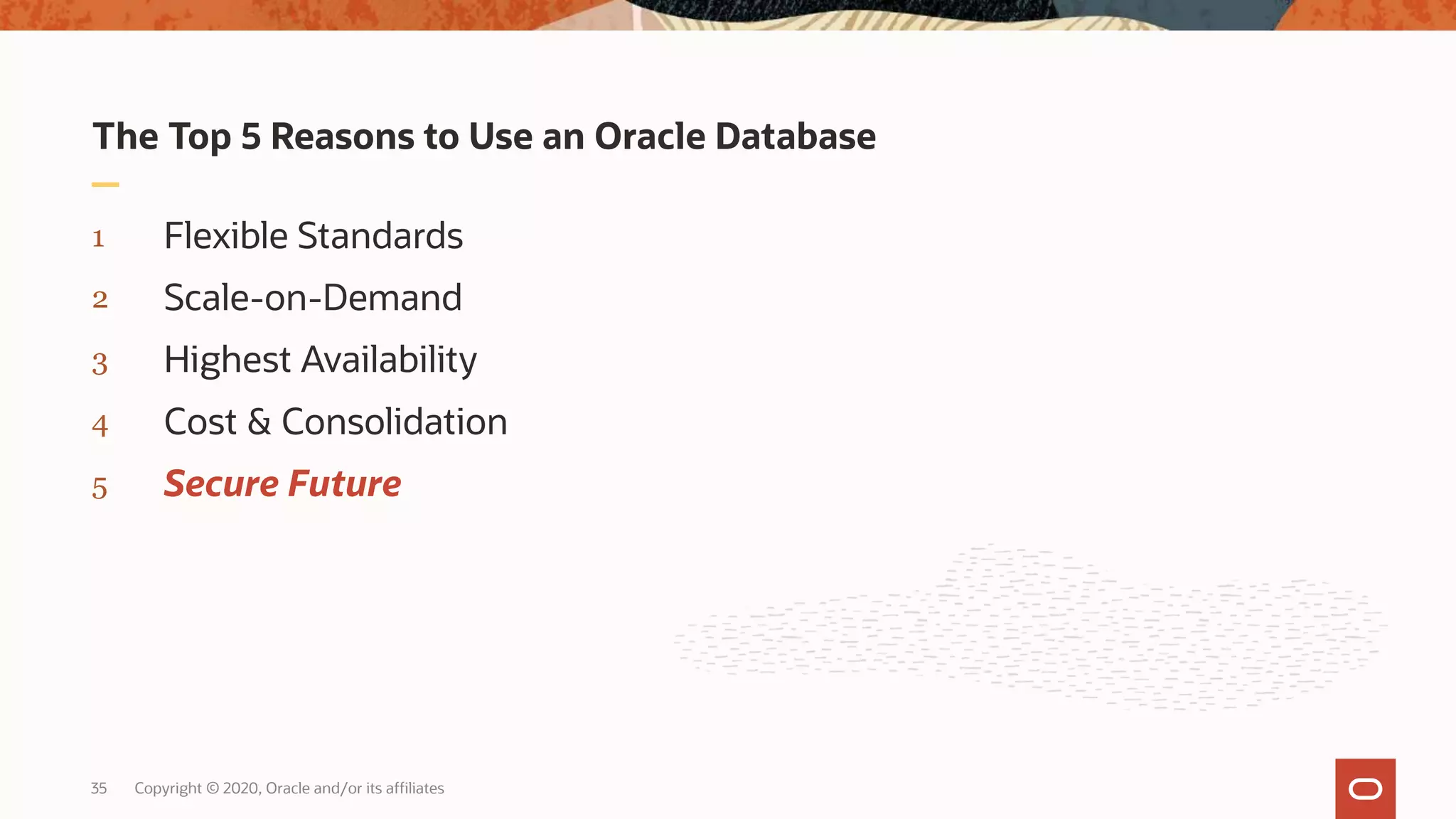 The Top 5 Reasons to Use an Oracle Database

1 Flexible Standards

2 Scale-on-Demand

3 Highest Availability

4 Cost & Consolidation

5 Secure Future

35 Copyright © 2020, Oracle and/or its affiliates